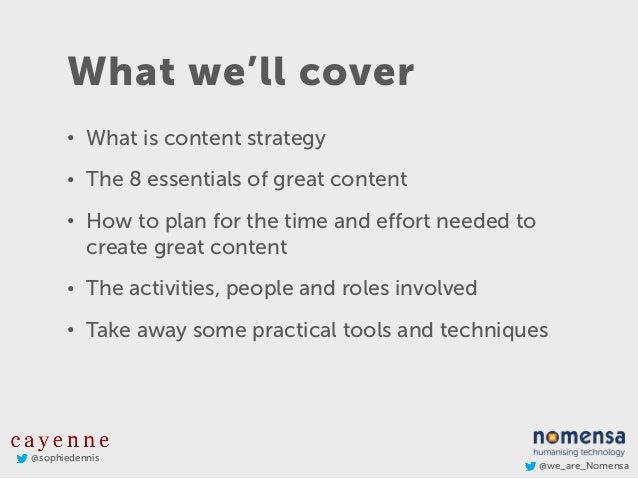 What we'll cover

• What is content strategy

• The 8 essentials of great content

• How to plan for the time and effort needed to create great content

• The activities, people and roles involved

• Take away some practical tools and techniques

cayenne
@sophiedennis

nomensa
humanising technology
@we_are_Nomensa